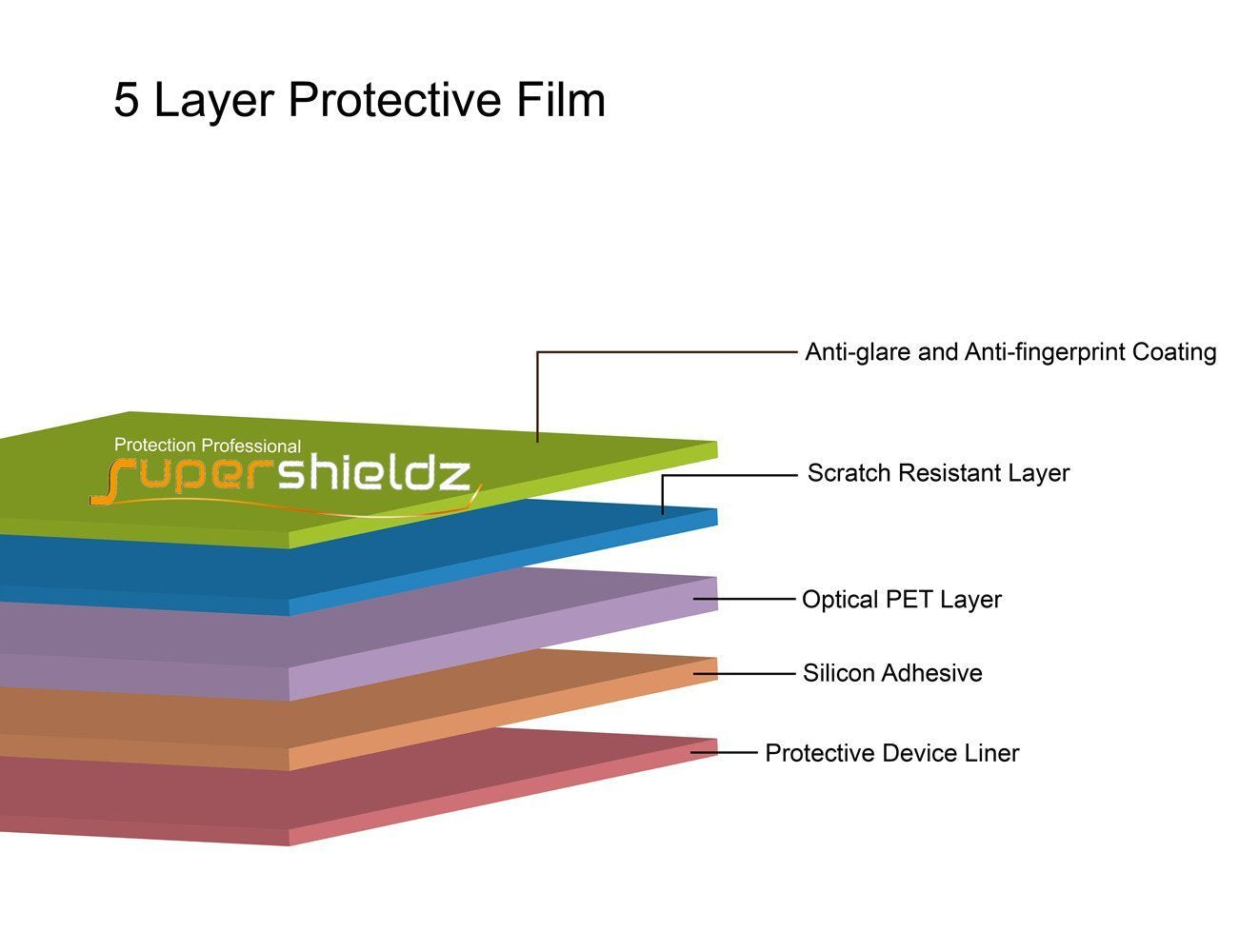 5 Layer Protective Film

Protection Professional
supershieldz

Anti-glare and Anti-fingerprint Coating

Scratch Resistant Layer

Optical PET Layer

Silicon Adhesive

Protective Device Liner